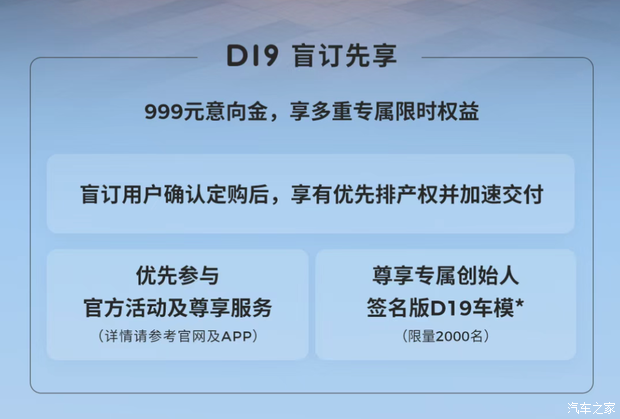 D19 盲订先享

999元意向金，享多重专属限时权益

盲订用户确认定购后，享有优先排产权并加速交付

优先参与
官方活动及尊享服务
（详情请参考官网及APP）

尊享专属创始人
签名版D19车模*
（限量2000名）

汽车之家